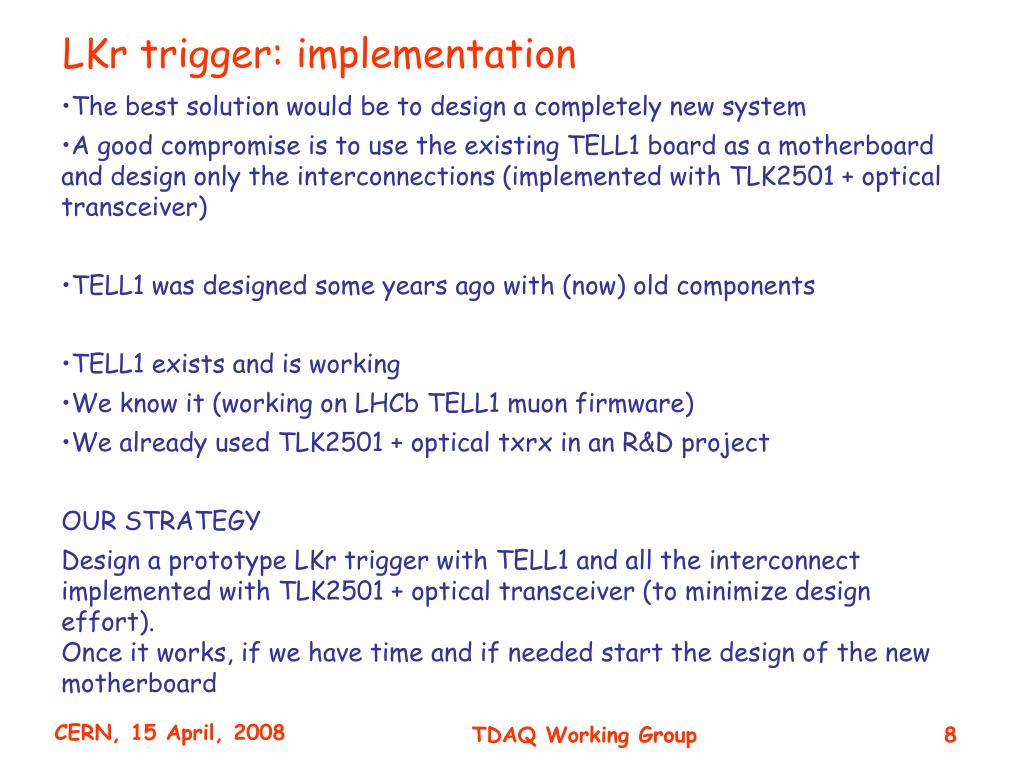 LKr trigger: implementation

•The best solution would be to design a completely new system

•A good compromise is to use the existing TELL1 board as a motherboard and design only the interconnections (implemented with TLK2501 + optical transceiver)

•TELL1 was designed some years ago with (now) old components

•TELL1 exists and is working

•We know it (working on LHCb TELL1 muon firmware)

•We already used TLK2501 + optical txrx in an R&D project

OUR STRATEGY

Design a prototype LKr trigger with TELL1 and all the interconnect implemented with TLK2501 + optical transceiver (to minimize design effort).
Once it works, if we have time and if needed start the design of the new motherboard

CERN, 15 April, 2008

TDAQ Working Group

8